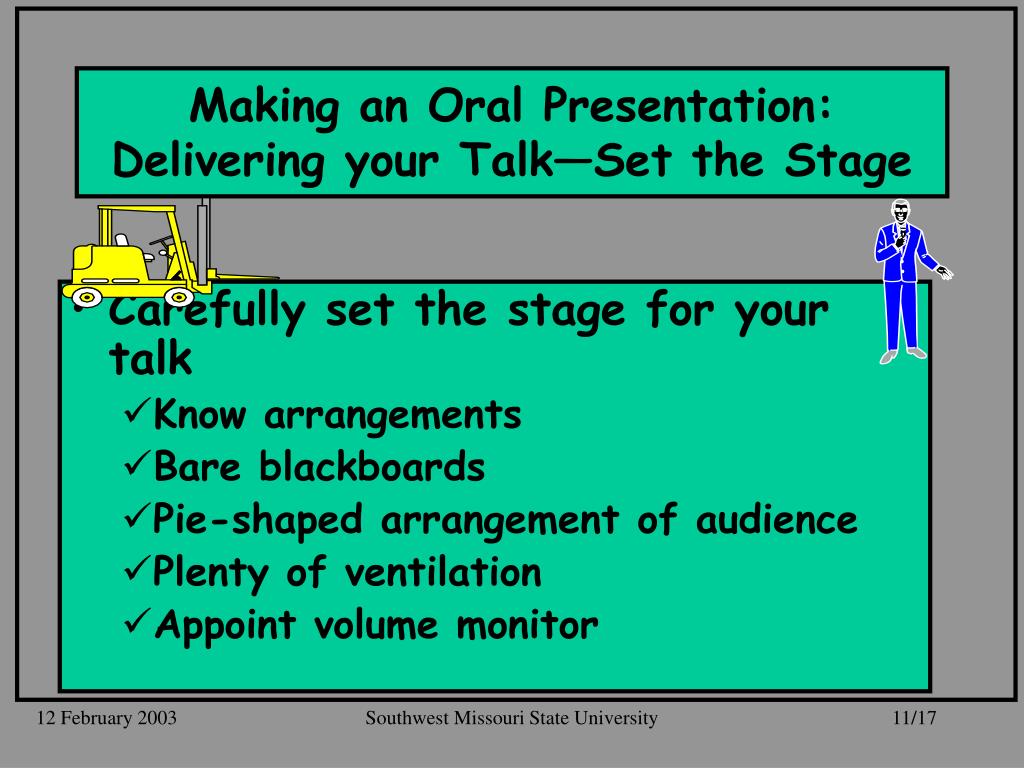 Making an Oral Presentation: Delivering your Talk—Set the Stage

• Carefully set the stage for your talk
✓Know arrangements
✓Bare blackboards
✓Pie-shaped arrangement of audience
✓Plenty of ventilation
✓Appoint volume monitor

12 February 2003
Southwest Missouri State University
11/17